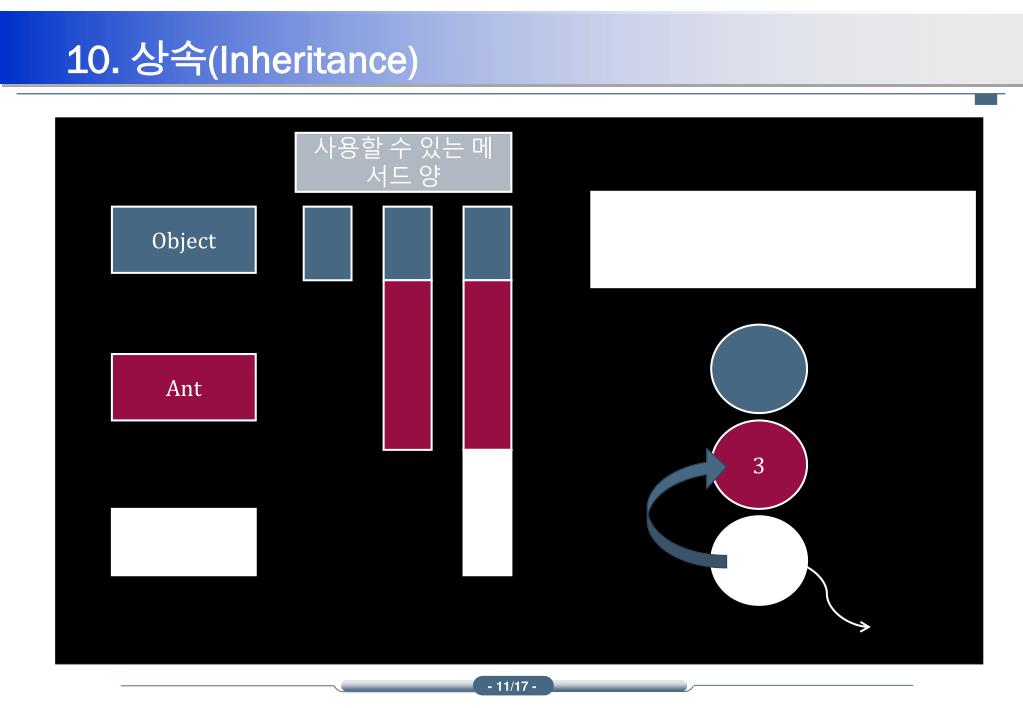 10. 상속(Inheritance)

사용할 수 있는 메서드 양

Object

Ant

3

- 11/17 -